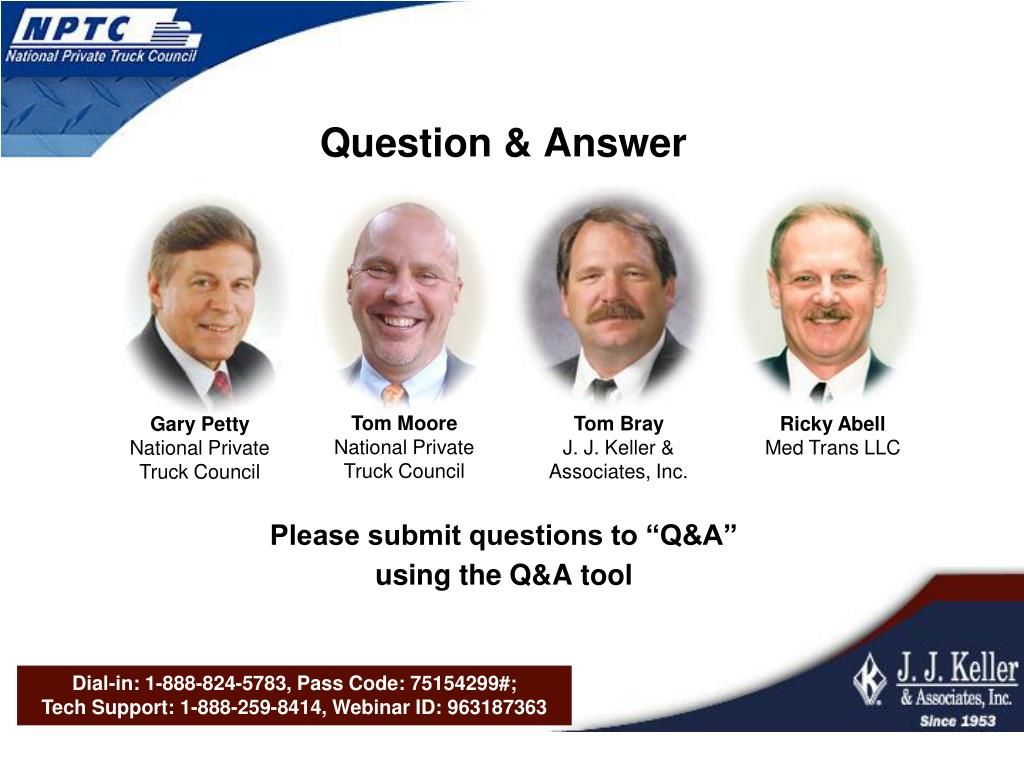 NPTC
National Private Truck Council

Question & Answer

Gary Petty
National Private Truck Council

Tom Moore
National Private Truck Council

Tom Bray
J. J. Keller & Associates, Inc.

Ricky Abell
Med Trans LLC

Please submit questions to “Q&A” using the Q&A tool

Dial-in: 1-888-824-5783, Pass Code: 75154299#;
Tech Support: 1-888-259-8414, Webinar ID: 963187363

J. J. Keller
& Associates, Inc.
Since 1953